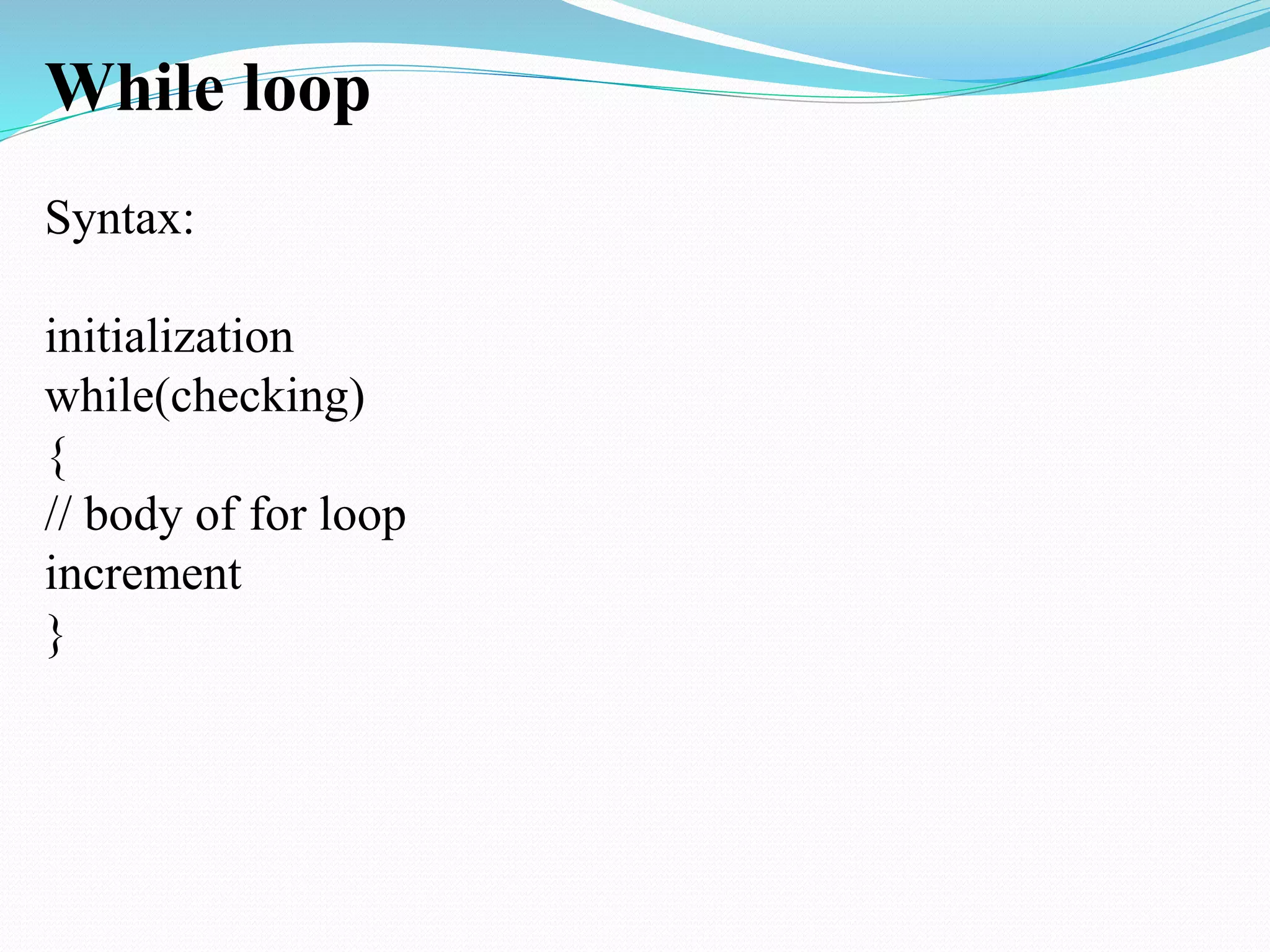 While loop

Syntax:

initialization
while(checking)
{
// body of for loop
increment
}